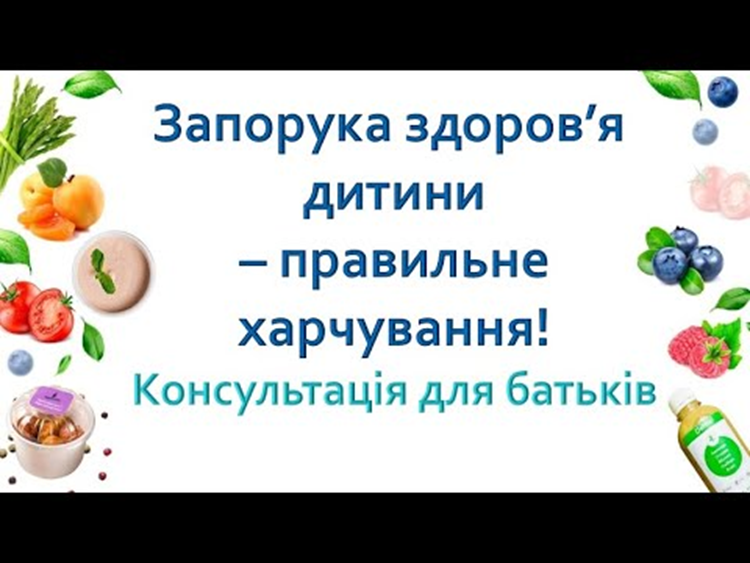 Запорука здоров’я дитини – правильне харчування!

Консультація для батьків